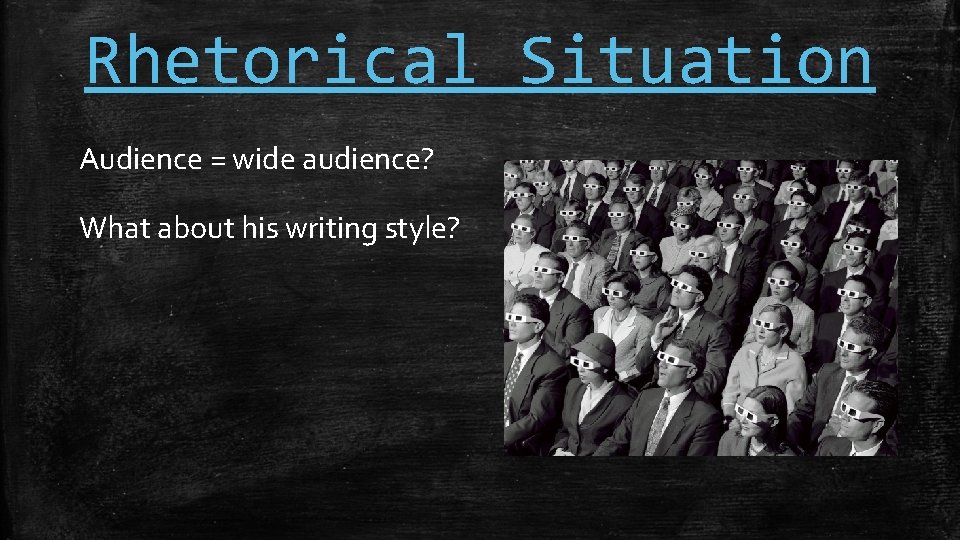 Rhetorical Situation

Audience = wide audience?

What about his writing style?